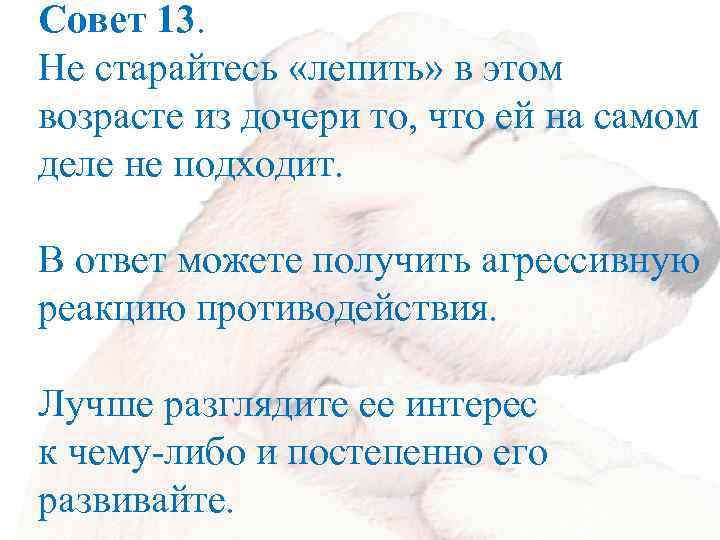 Совет 13.
Не старайтесь «лепить» в этом возрасте из дочери то, что ей на самом деле не подходит.

В ответ можете получить агрессивную реакцию противодействия.

Лучше разглядите ее интерес к чему-либо и постепенно его развивайте.